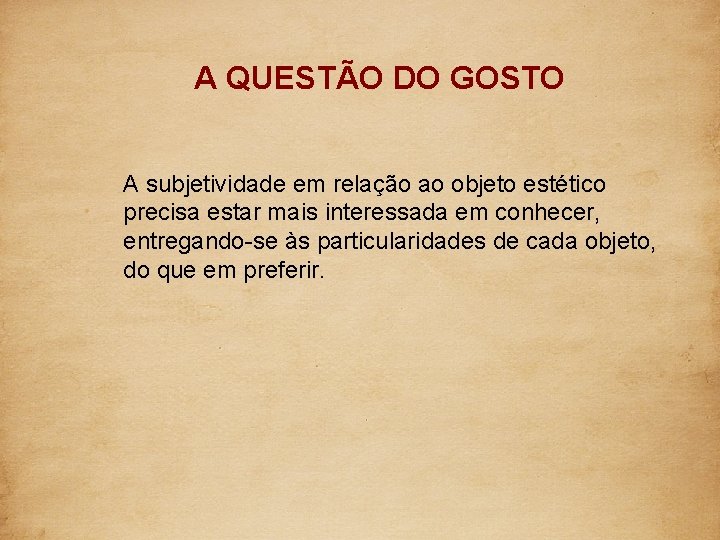 A QUESTÃO DO GOSTO

A subjetividade em relação ao objeto estético precisa estar mais interessada em conhecer, entregando-se às particularidades de cada objeto, do que em preferir.